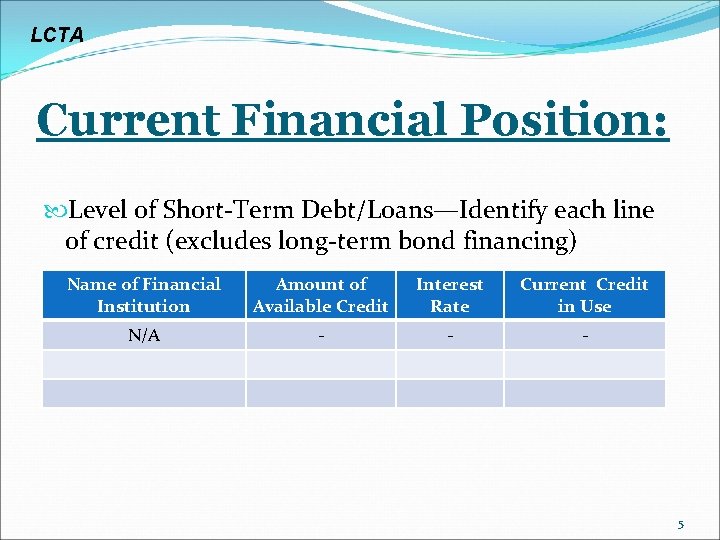 LCTA

Current Financial Position:

Level of Short-Term Debt/Loans—Identify each line of credit (excludes long-term bond financing)

| Name of Financial Institution | Amount of Available Credit | Interest Rate | Current Credit in Use |
|---|---|---|---|
| N/A | - | - | - |
| | | | |
| | | | |

5